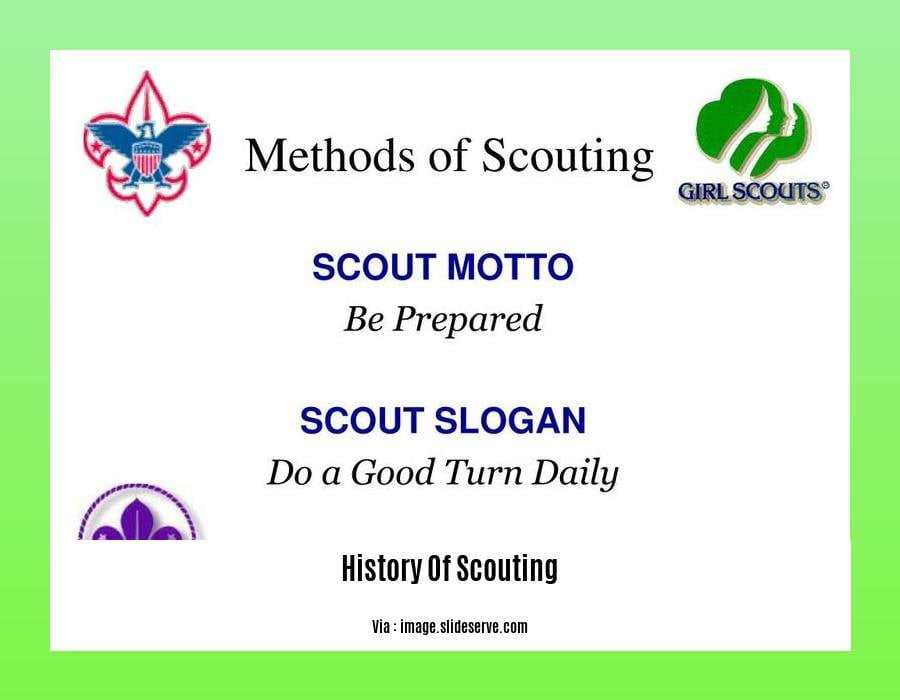 Methods of Scouting

GIRL SCOUTS®

SCOUT MOTTO
Be Prepared

SCOUT SLOGAN
Do a Good Turn Daily

History Of Scouting

Via : image.slideserve.com